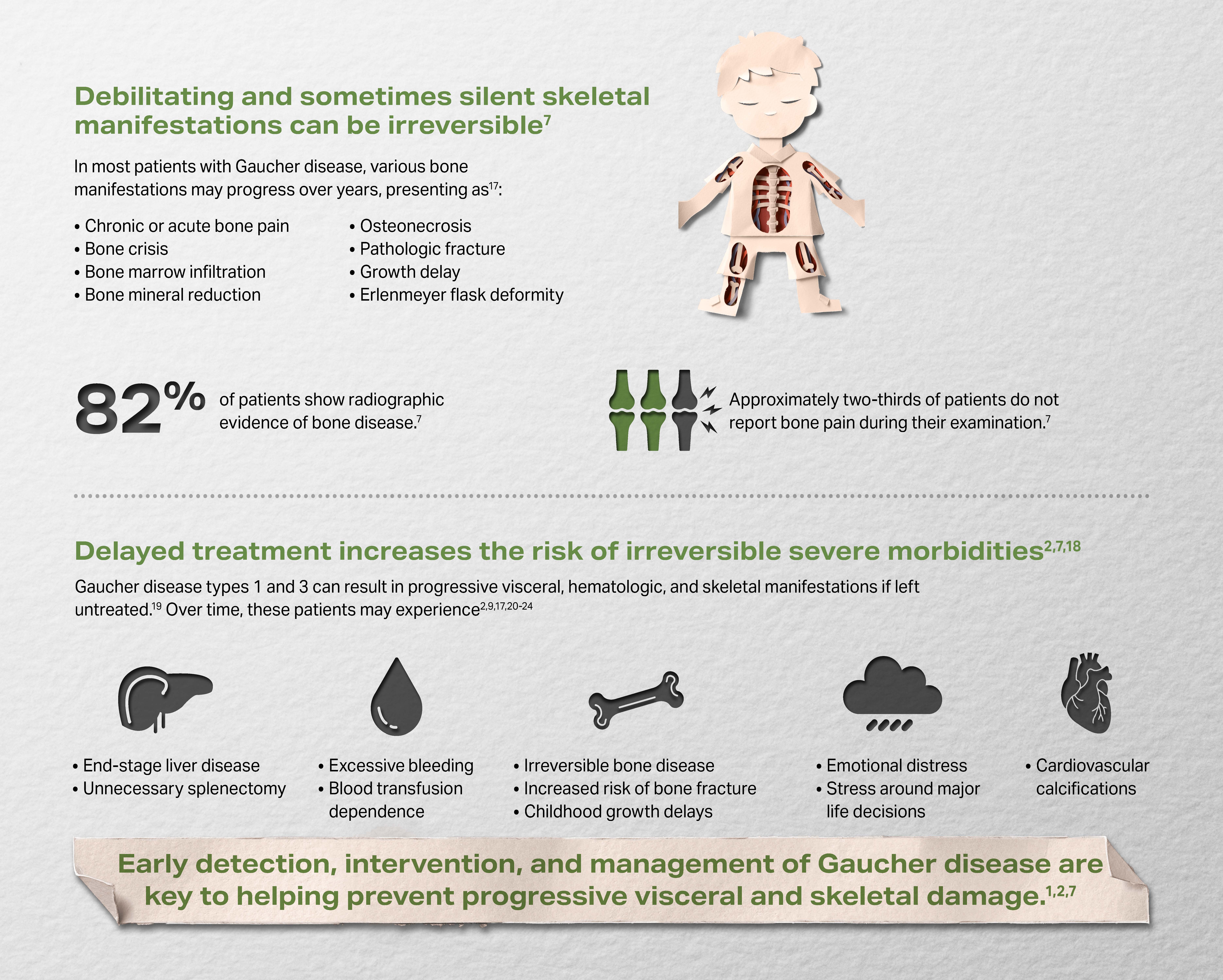 Debilitating and sometimes silent skeletal manifestations can be irreversible$^{7}$

In most patients with Gaucher disease, various bone manifestations may progress over years, presenting as$^{17}$:

• Chronic or acute bone pain
• Bone crisis
• Bone marrow infiltration
• Bone mineral reduction

• Osteonecrosis
• Pathologic fracture
• Growth delay
• Erlenmeyer flask deformity

82% of patients show radiographic evidence of bone disease.$^{7}$

Approximately two-thirds of patients do not report bone pain during their examination.$^{7}$

Delayed treatment increases the risk of irreversible severe morbidities$^{2,7,18}$

Gaucher disease types 1 and 3 can result in progressive visceral, hematologic, and skeletal manifestations if left untreated.$^{19}$ Over time, these patients may experience$^{2,9,17,20-24}$

• End-stage liver disease
• Unnecessary splenectomy

• Excessive bleeding
• Blood transfusion dependence

• Irreversible bone disease
• Increased risk of bone fracture
• Childhood growth delays

• Emotional distress
• Stress around major life decisions

• Cardiovascular calcifications

Early detection, intervention, and management of Gaucher disease are key to helping prevent progressive visceral and skeletal damage.$^{1,2,7}$